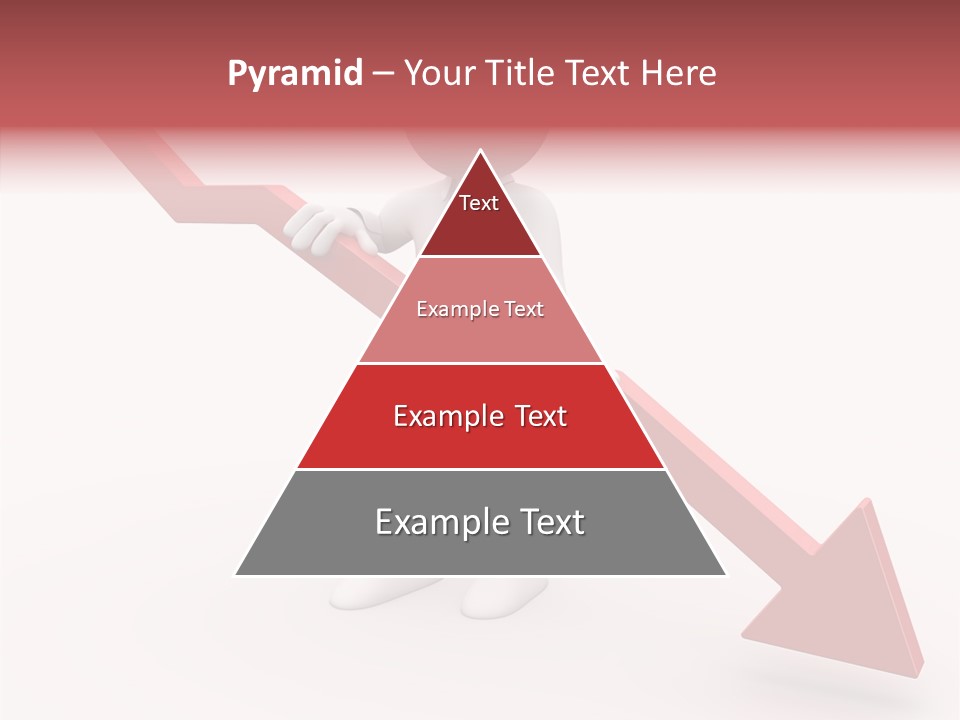 Pyramid – Your Title Text Here

Text

Example Text

Example Text

Example Text